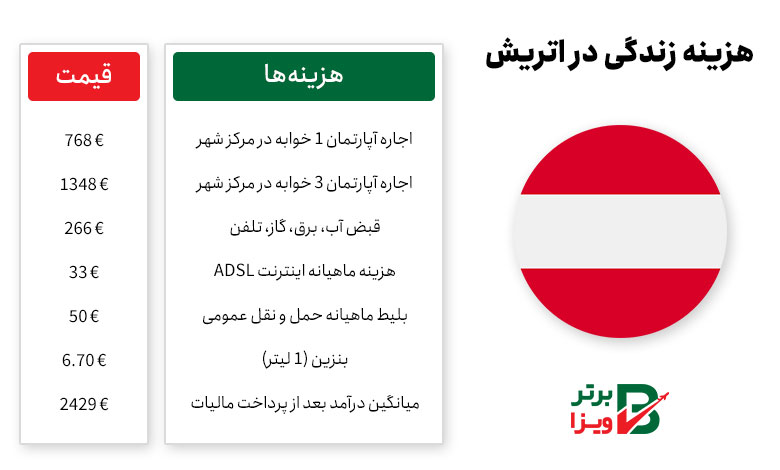 هزینه زندگی در اتریش

| هزینه‌ها | قیمت |
|---|---|
| اجاره آپارتمان 1 خوابه در مرکز شهر | 768 € |
| اجاره آپارتمان 3 خوابه در مرکز شهر | 1348 € |
| قبض آب، برق، گاز، تلفن | 266 € |
| هزینه ماهیانه اینترنت ADSL | 33 € |
| بلیط ماهیانه حمل و نقل عمومی | 50 € |
| بنزین (1 لیتر) | 6.70 € |
| میانگین درآمد بعد از پرداخت مالیات | 2429 € |

برتر ویزا